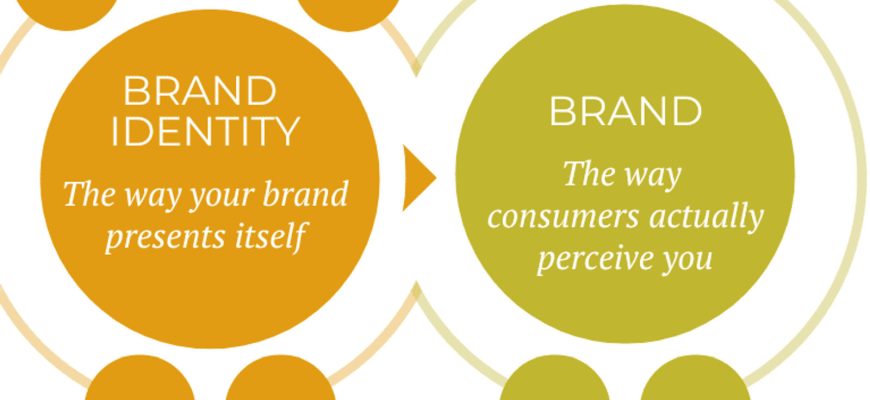 BRAND IDENTITY

The way your brand presents itself

BRAND

The way consumers actually perceive you